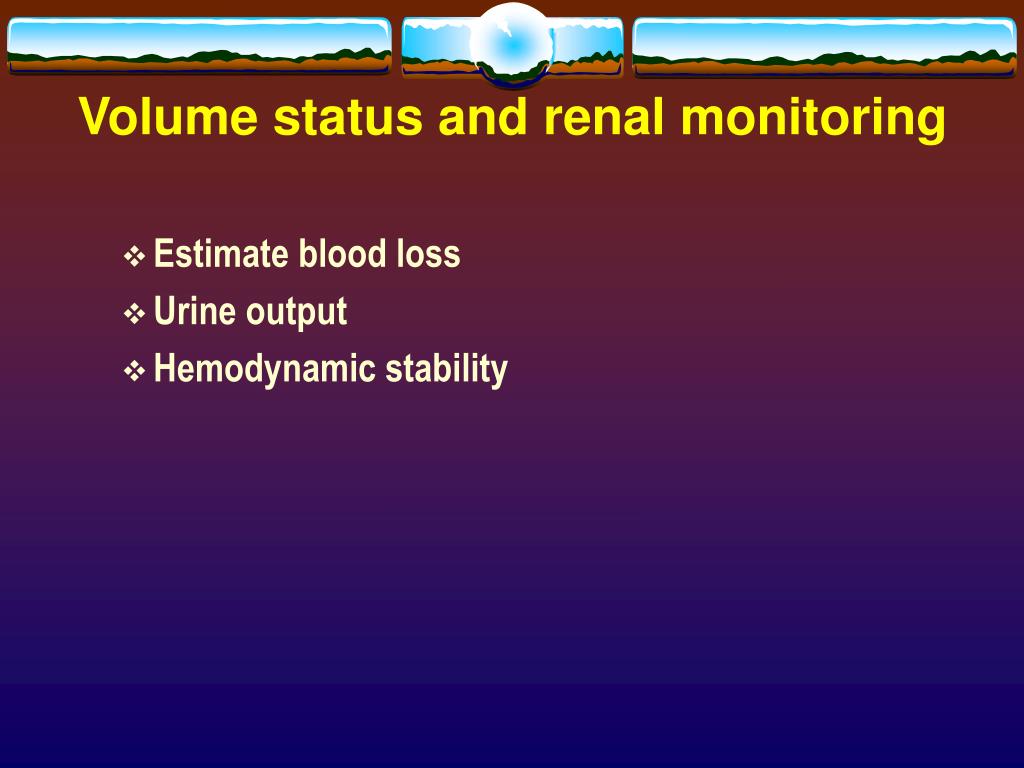 Volume status and renal monitoring

❖ Estimate blood loss
❖ Urine output
❖ Hemodynamic stability